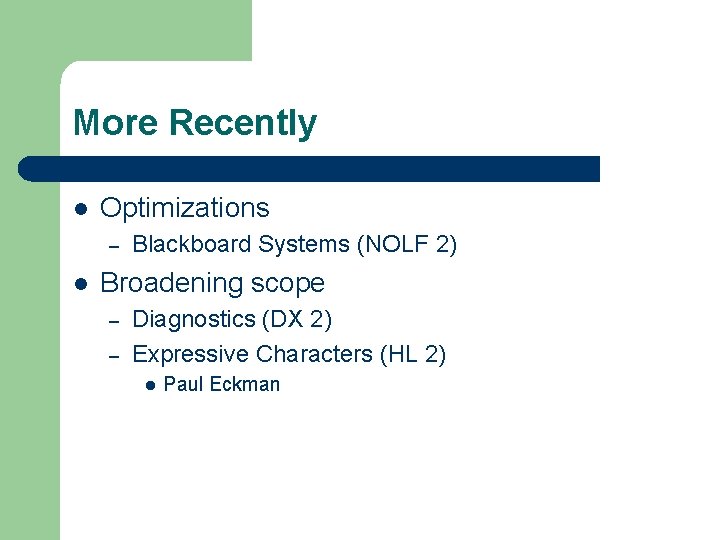 More Recently

- Optimizations
  – Blackboard Systems (NOLF 2)
- Broadening scope
  – Diagnostics (DX 2)
  – Expressive Characters (HL 2)
    - Paul Eckman